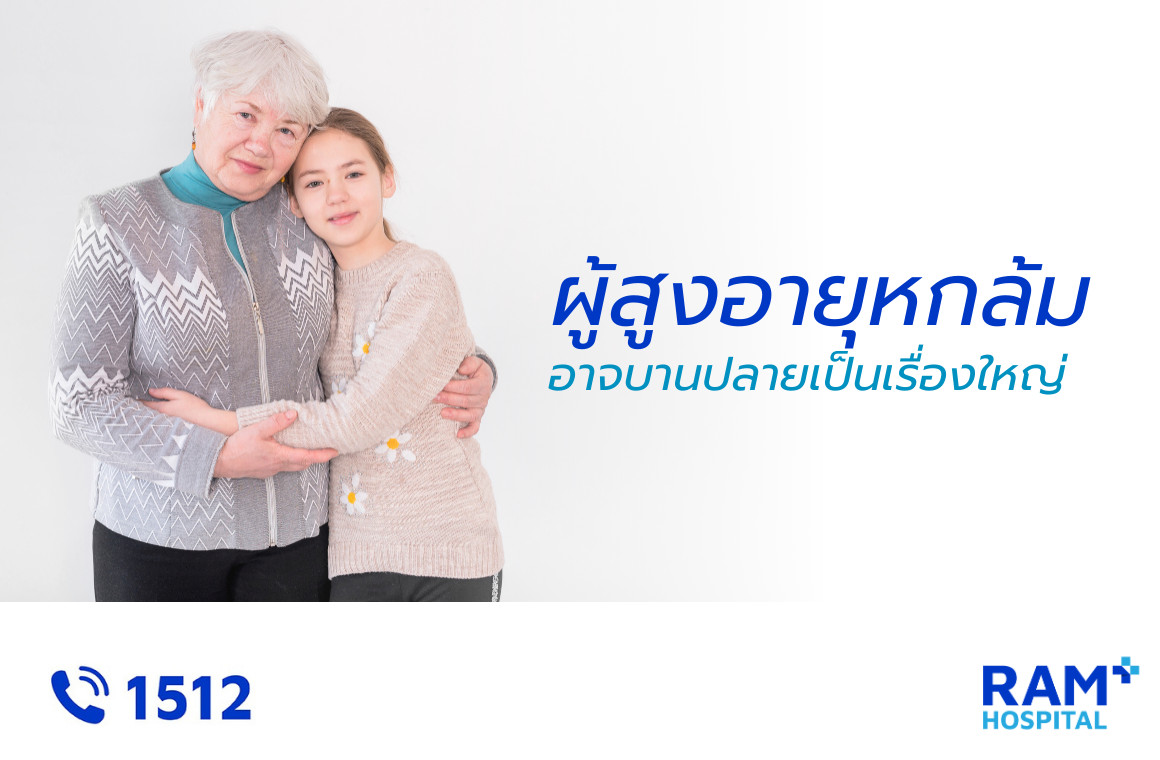 ผู้สูงอายุหกล้ม
อาจบานปลายเป็นเรื่องใหญ่

1512

RAM
HOSPITAL